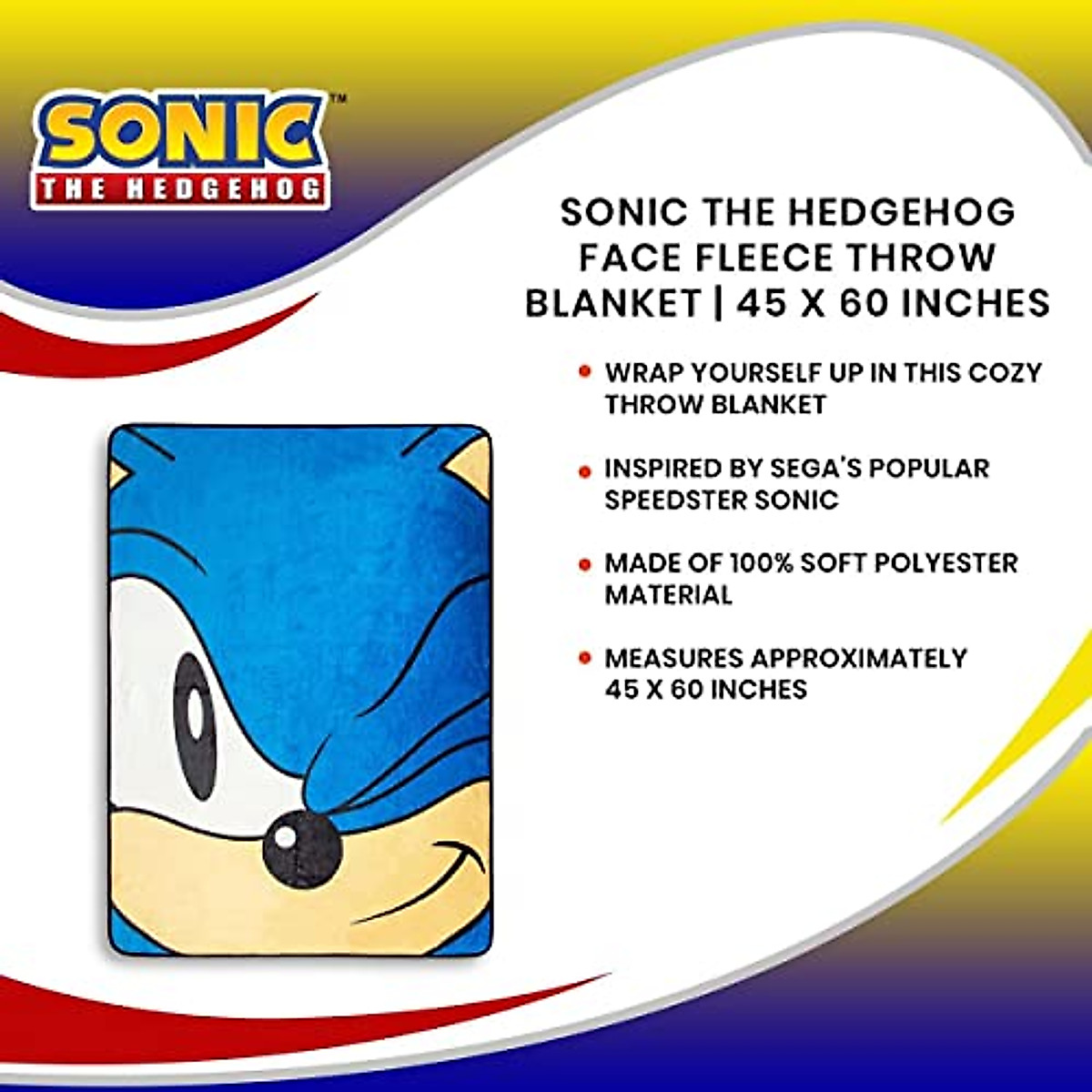 SONIC™
THE HEDGEHOG

SONIC THE HEDGEHOG FACE FLEECE THROW BLANKET | 45 X 60 INCHES

• WRAP YOURSELF UP IN THIS COZY THROW BLANKET

• INSPIRED BY SEGA'S POPULAR SPEEDSTER SONIC

• MADE OF 100% SOFT POLYESTER MATERIAL

• MEASURES APPROXIMATELY 45 X 60 INCHES